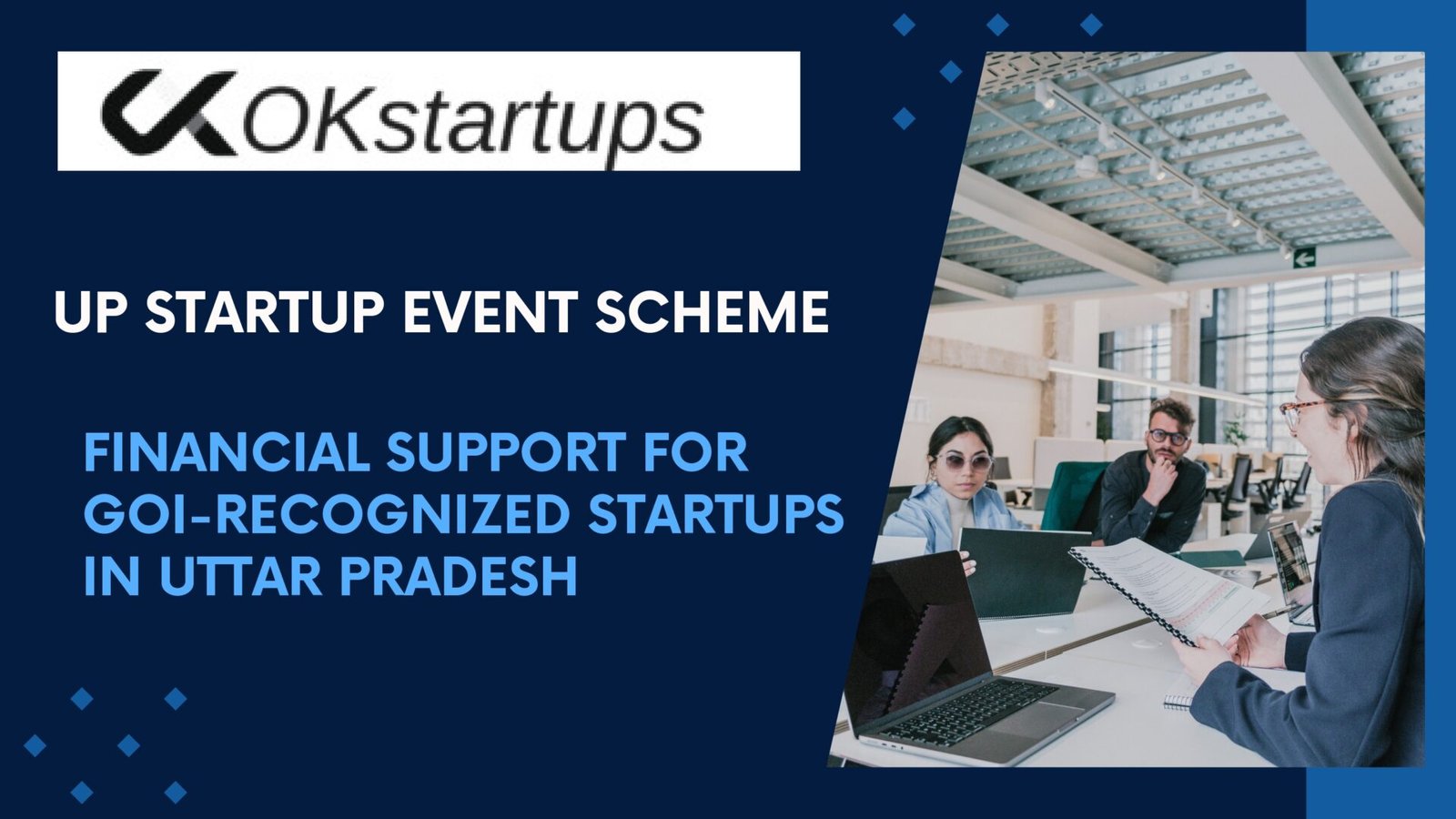 OKstartups

UP STARTUP EVENT SCHEME

FINANCIAL SUPPORT FOR GOI-RECOGNIZED STARTUPS IN UTTAR PRADESH